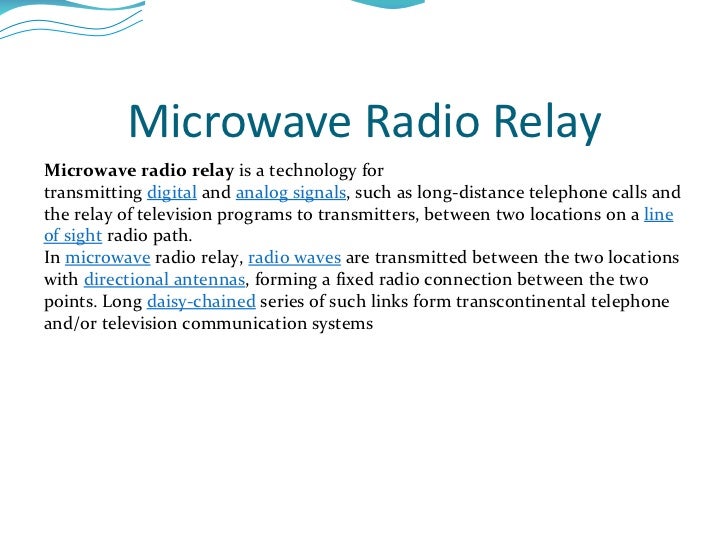 Microwave Radio Relay

Microwave radio relay is a technology for transmitting digital and analog signals, such as long-distance telephone calls and the relay of television programs to transmitters, between two locations on a line of sight radio path.
In microwave radio relay, radio waves are transmitted between the two locations with directional antennas, forming a fixed radio connection between the two points. Long daisy-chained series of such links form transcontinental telephone and/or television communication systems